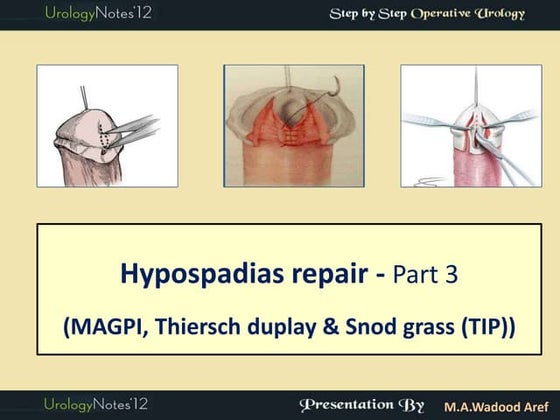 UrologyNotes'12

Step by Step Operative Urology

Hypospadias repair - Part 3

(MAGPI, Thiersch duplay & Snod grass (TIP))

UrologyNotes'12

Presentation By M.A.Wadood Aref